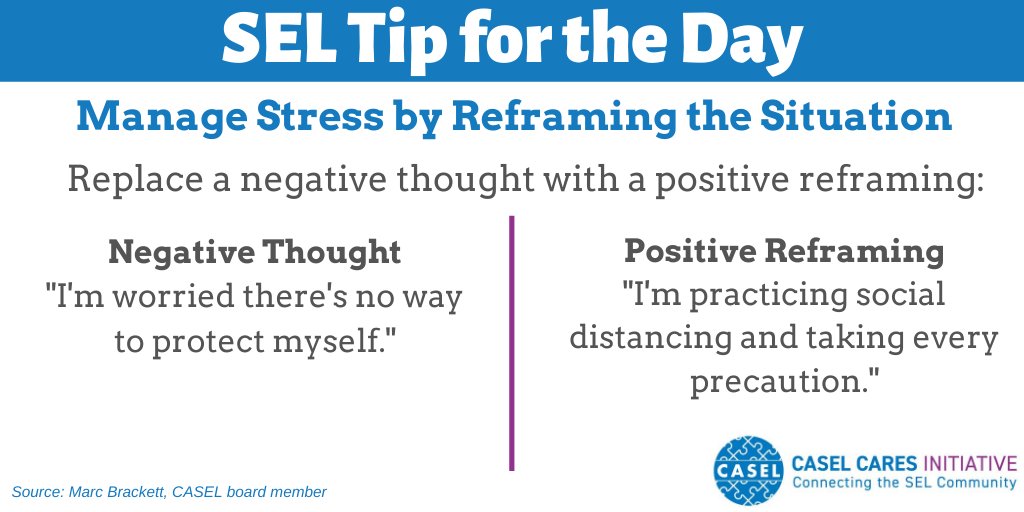 SEL Tip for the Day

Manage Stress by Reframing the Situation

Replace a negative thought with a positive reframing:

Negative Thought
"I'm worried there's no way to protect myself."

Positive Reframing
"I'm practicing social distancing and taking every precaution."

Source: Marc Brackett, CASEL board member

CASEL

CASEL CARES INITIATIVE
Connecting the SEL Community